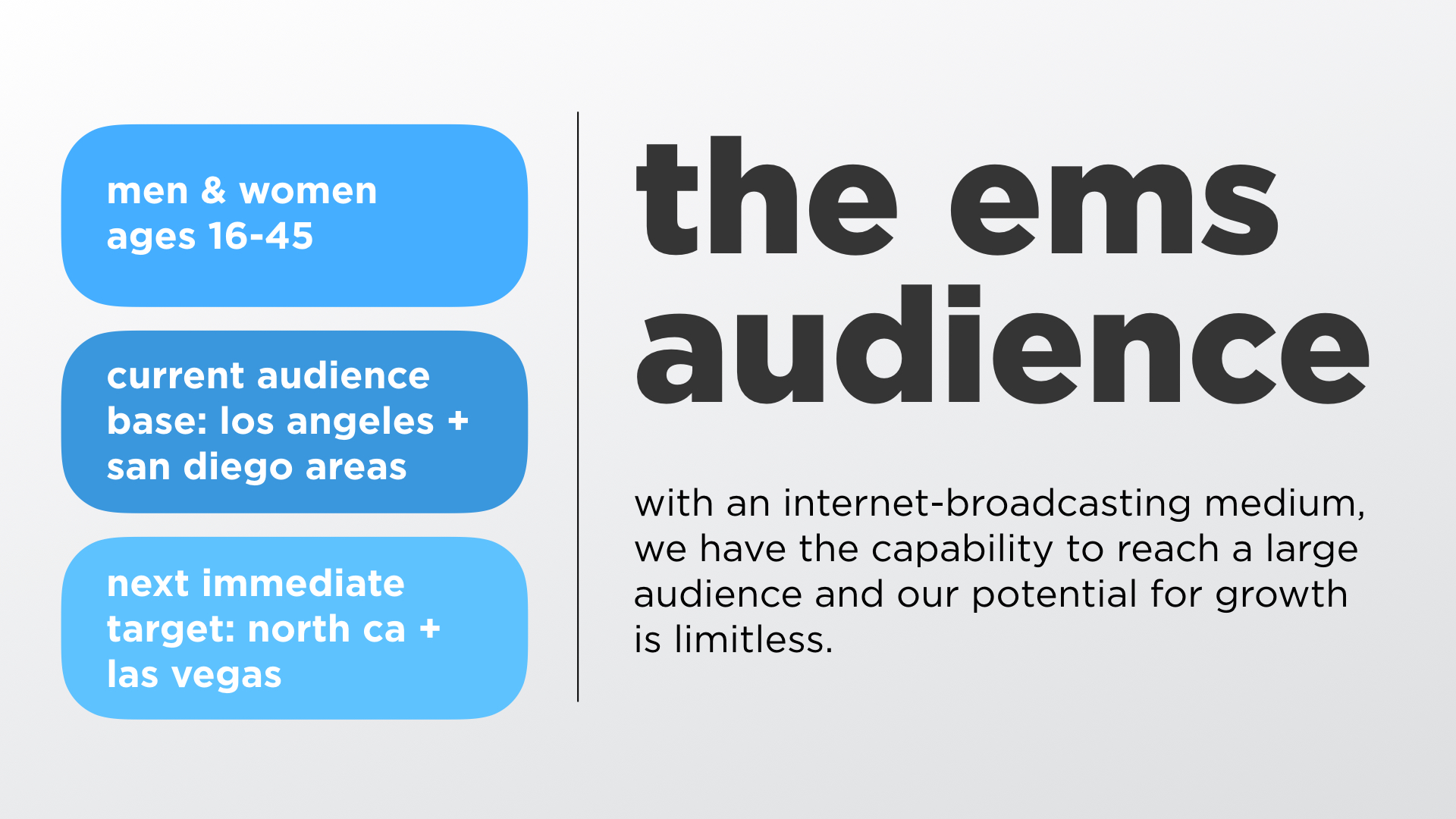 men & women ages 16-45

current audience base: los angeles + san diego areas

next immediate target: north ca + las vegas

the ems audience

with an internet-broadcasting medium, we have the capability to reach a large audience and our potential for growth is limitless.